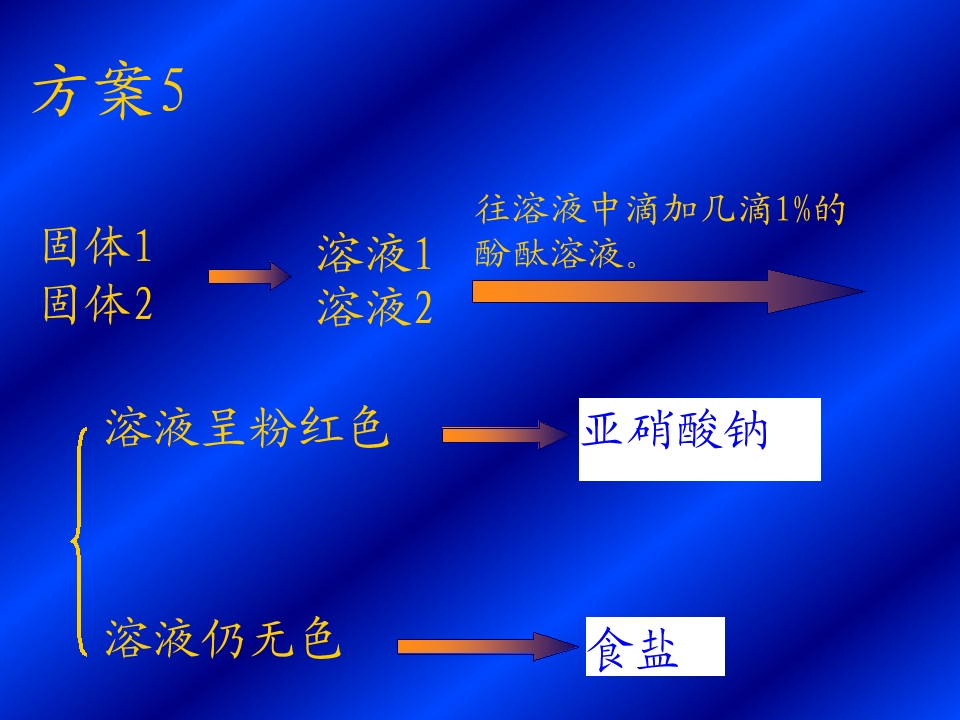 方案5

固体1
固体2

溶液1
溶液2

往溶液中滴加几滴1%的酚酞溶液。

溶液呈粉红色

亚硝酸钠

溶液仍无色

食盐